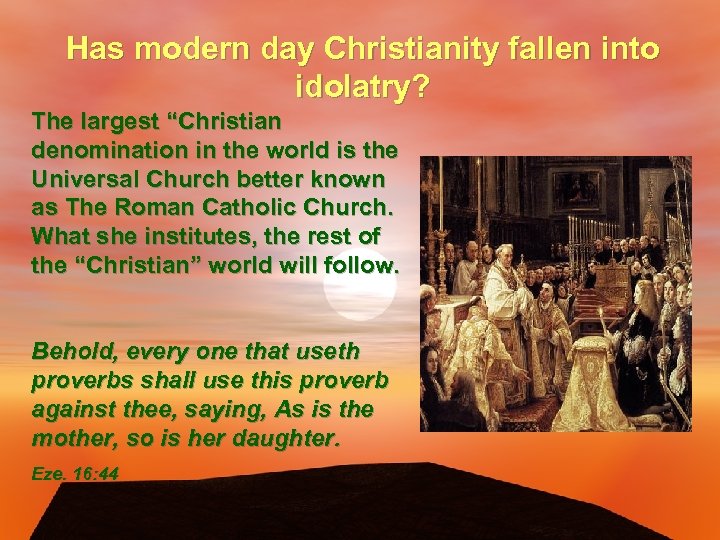 Has modern day Christianity fallen into idolatry?

The largest “Christian denomination in the world is the Universal Church better known as The Roman Catholic Church. What she institutes, the rest of the “Christian” world will follow.

Behold, every one that useth proverbs shall use this proverb against thee, saying, As is the mother, so is her daughter.

Eze. 16:44